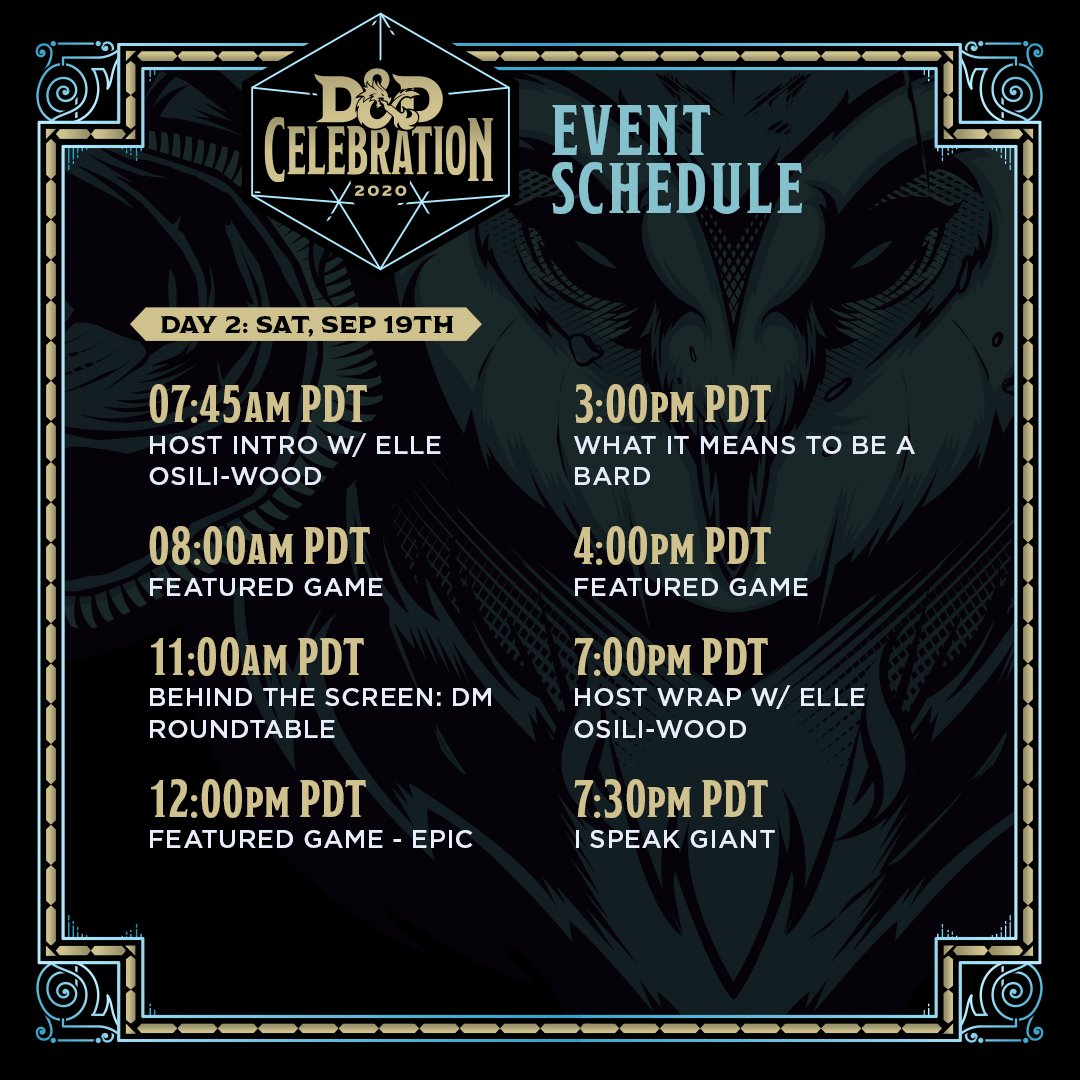 D&D CELEBRATION 2020

EVENT SCHEDULE

DAY 2: SAT, SEP 19TH

07:45AM PDT
HOST INTRO W/ ELLE OSILI-WOOD

08:00AM PDT
FEATURED GAME

11:00AM PDT
BEHIND THE SCREEN: DM ROUNDTABLE

12:00PM PDT
FEATURED GAME - EPIC

3:00PM PDT
WHAT IT MEANS TO BE A BARD

4:00PM PDT
FEATURED GAME

7:00PM PDT
HOST WRAP W/ ELLE OSILI-WOOD

7:30PM PDT
I SPEAK GIANT